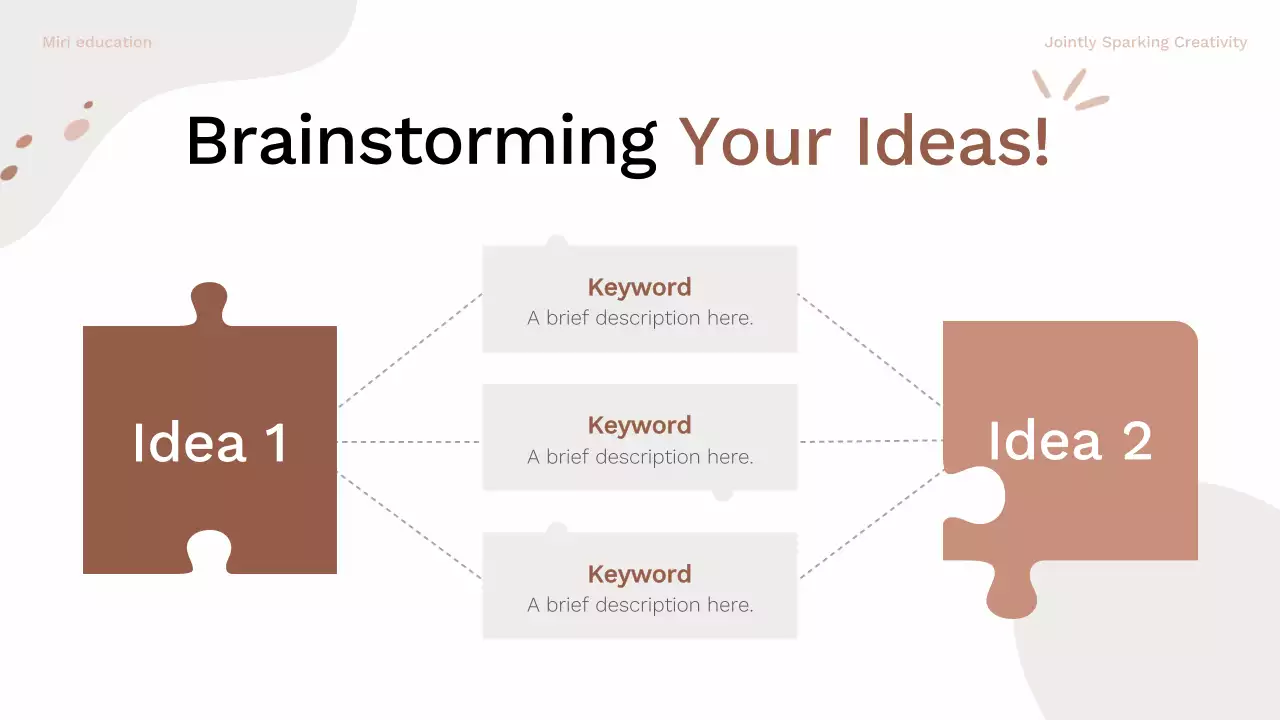 Miri education

Jointly Sparking Creativity

Brainstorming Your Ideas!

Idea 1

Keyword
A brief description here.

Keyword
A brief description here.

Keyword
A brief description here.

Idea 2